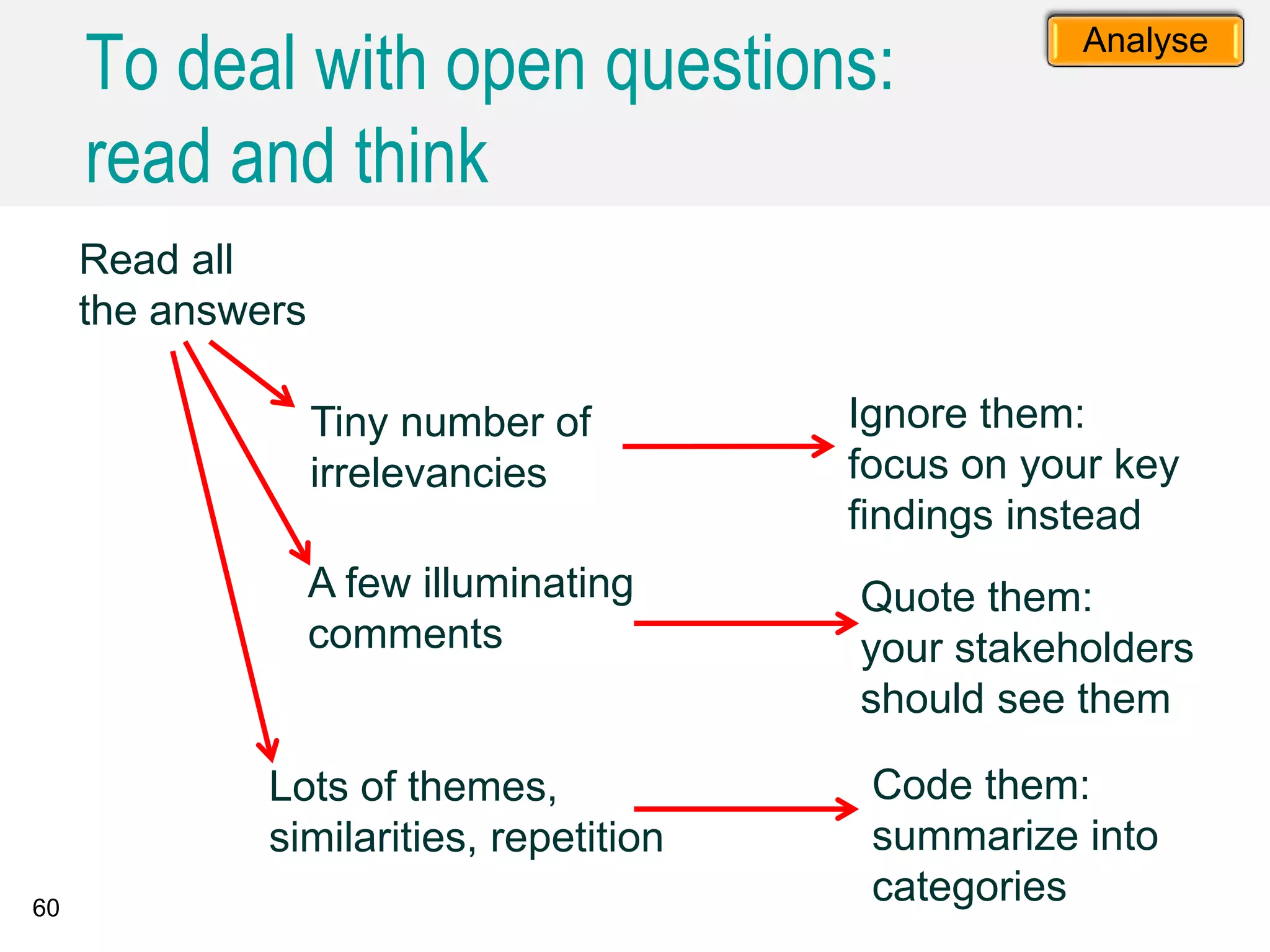 To deal with open questions: read and think

Analyse

Read all the answers

Tiny number of irrelevancies

Ignore them: focus on your key findings instead

A few illuminating comments

Quote them: your stakeholders should see them

Lots of themes, similarities, repetition

Code them: summarize into categories

60